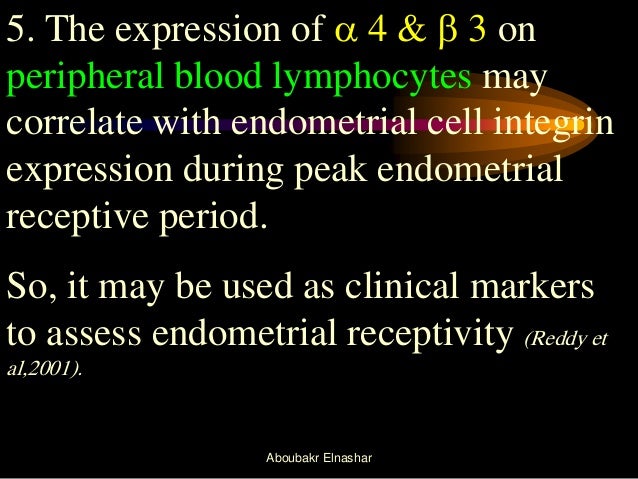 5. The expression of $\alpha$ 4 & $\beta$ 3 on peripheral blood lymphocytes may correlate with endometrial cell integrin expression during peak endometrial receptive period.

So, it may be used as clinical markers to assess endometrial receptivity (Reddy et al,2001).

Aboubakr Elnashar